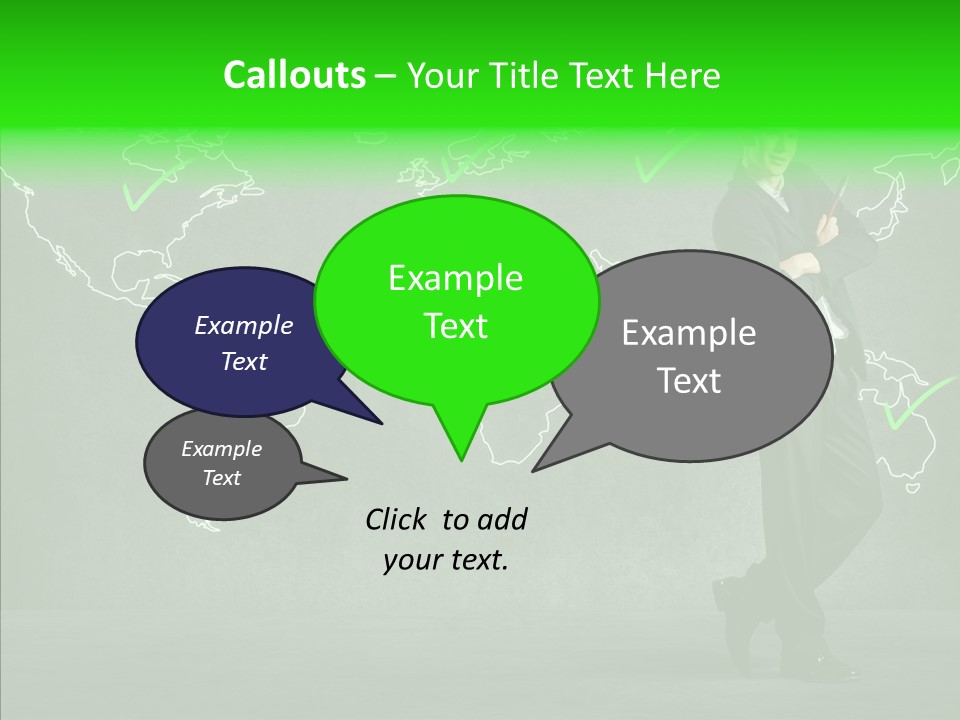 Callouts – Your Title Text Here

Example Text

Example Text

Example Text

Example Text

Click to add your text.